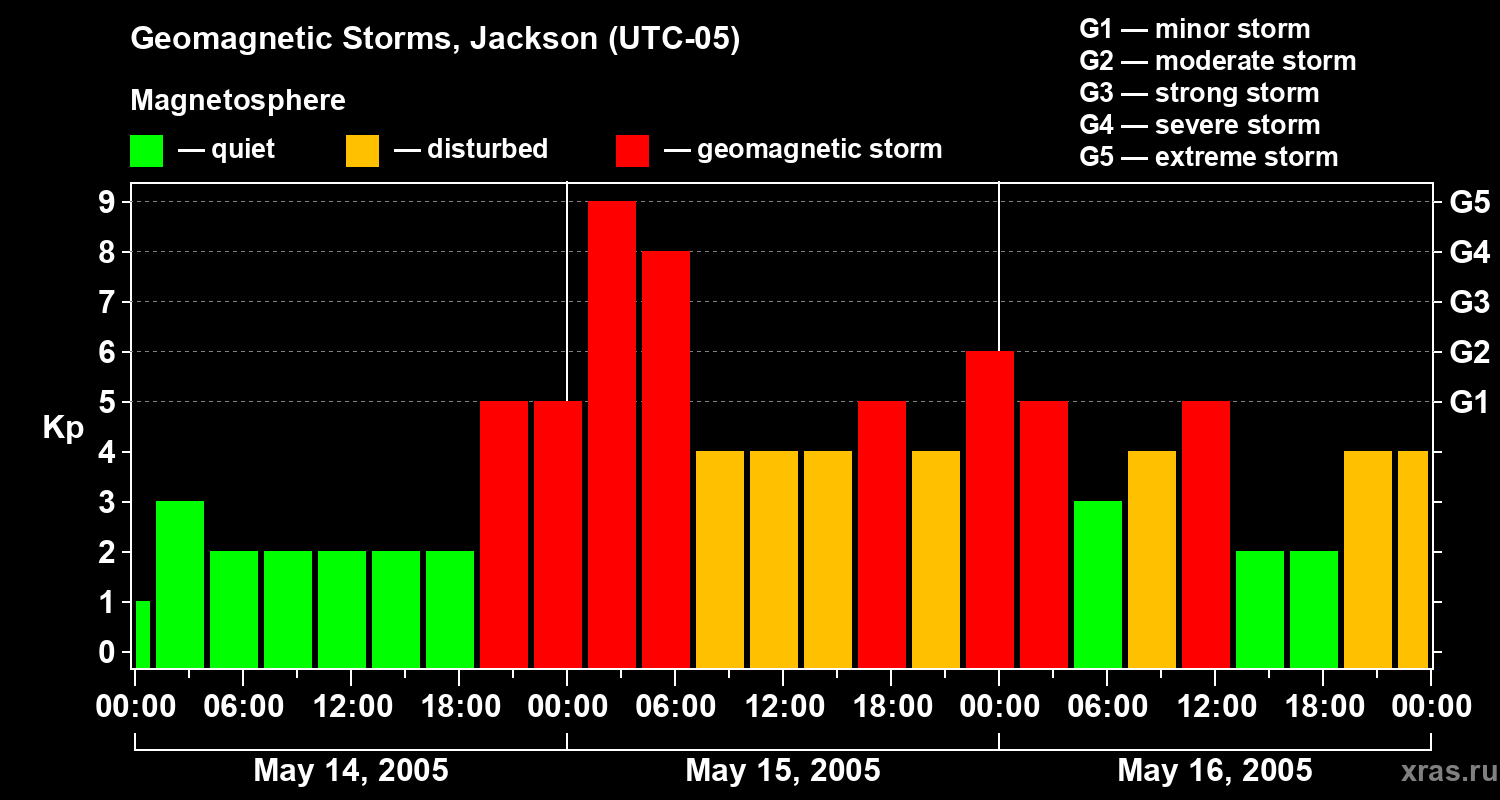 Geomagnetic Storms, Jackson (UTC-05)

Magnetosphere

— quiet — disturbed — geomagnetic storm

G1 — minor storm
G2 — moderate storm
G3 — strong storm
G4 — severe storm
G5 — extreme storm

Kp

9 8 7 6 5 4 3 2 1 0

G5 G4 G3 G2 G1

00:00 06:00 12:00 18:00 00:00 06:00 12:00 18:00 00:00 06:00 12:00 18:00 00:00

May 14, 2005 May 15, 2005 May 16, 2005

xras.ru